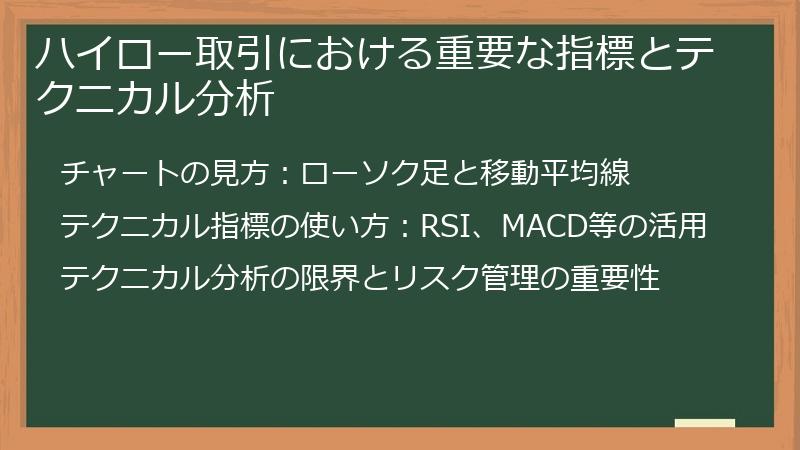 ハイロー取引における重要な指標とテクニカル分析

チャートの見方：ローソク足と移動平均線

テクニカル指標の使い方：RSI、MACD等の活用

テクニカル分析の限界とリスク管理の重要性